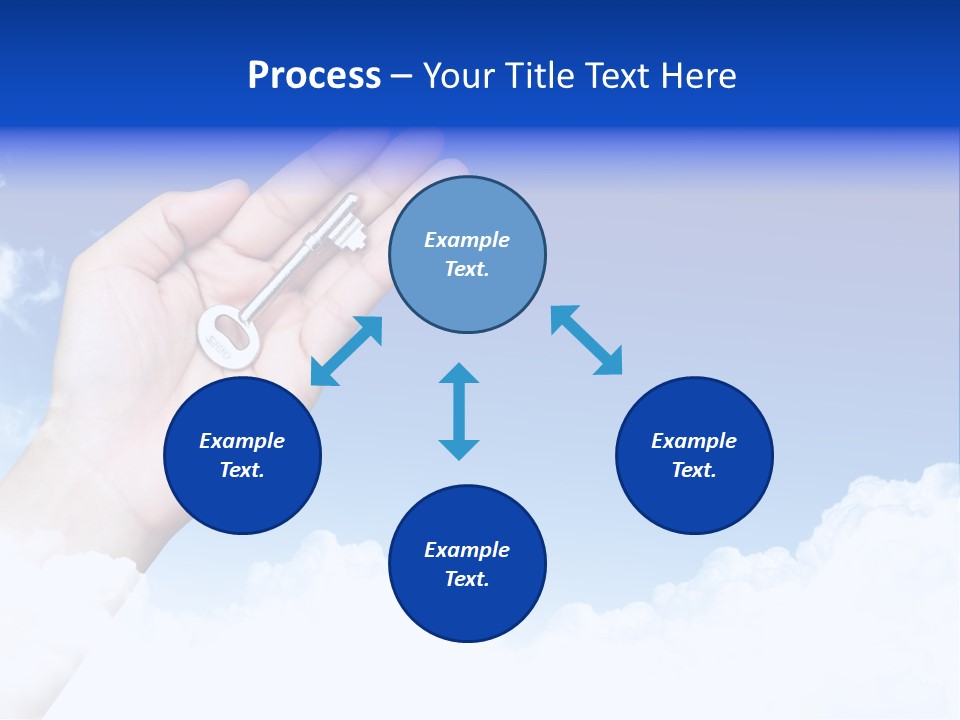 Process – Your Title Text Here

Example Text.

Example Text.

Example Text.

Example Text.